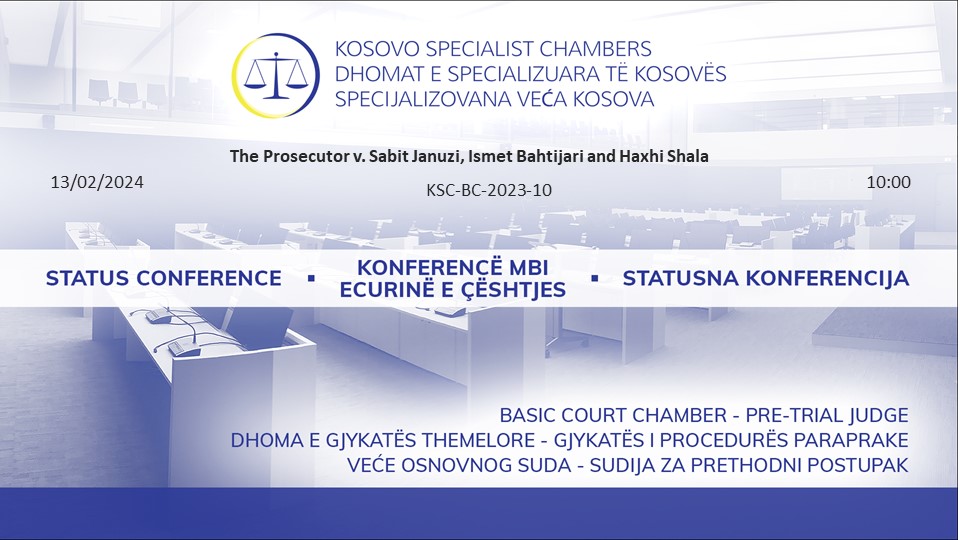 KOSOVO SPECIALIST CHAMBERS
DHOMAT E SPECIALIZUARA TË KOSOVËS
SPECIJALIZOVANA VEĆA KOSOVA

The Prosecutor v. Sabit Januzi, Ismet Bahtijari and Haxhi Shala

13/02/2024

KSC-BC-2023-10

10:00

STATUS CONFERENCE ▪ KONFERENCË MBI ECURINË E ÇËSHTJES ▪ STATUSNA KONFERENCIJA

BASIC COURT CHAMBER - PRE-TRIAL JUDGE
DHOMA E GJYKATËS THEMELORE - GJYKATËS I PROCEDURËS PARAPRAKE
VEĆE OSNOVNOG SUDA - SUDIJA ZA PRETHODNI POSTUPAK